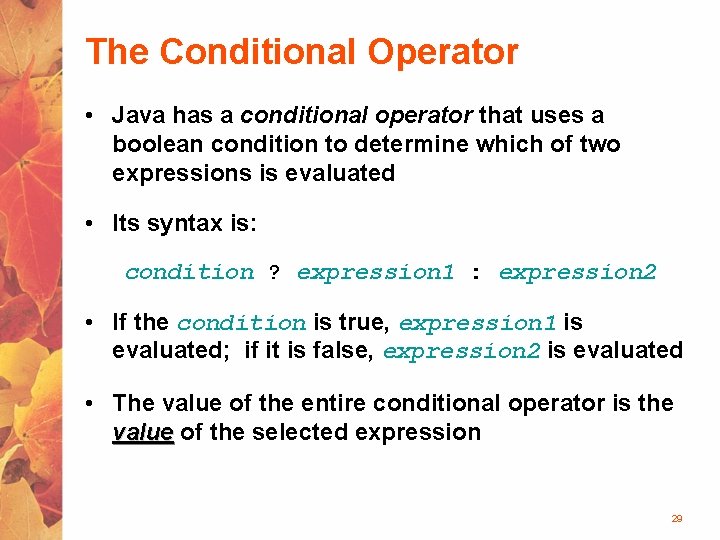 The Conditional Operator

• Java has a conditional operator that uses a boolean condition to determine which of two expressions is evaluated

• Its syntax is:

condition ? expression1 : expression2

• If the condition is true, expression1 is evaluated; if it is false, expression2 is evaluated

• The value of the entire conditional operator is the value of the selected expression

29